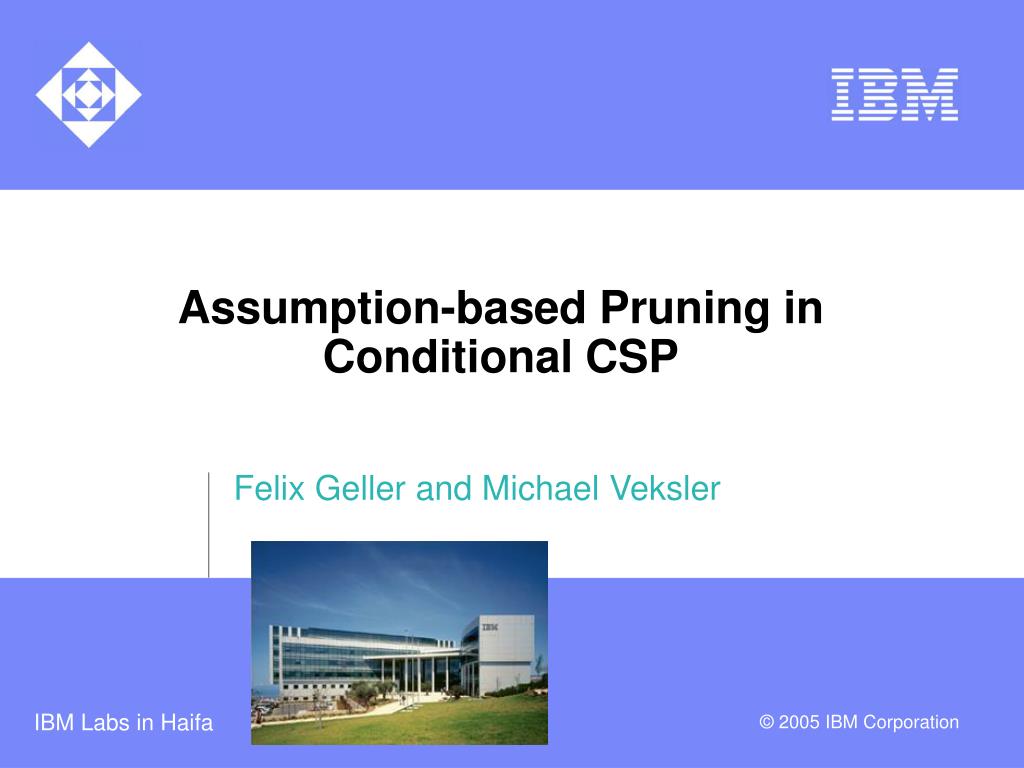 IBM

Assumption-based Pruning in Conditional CSP

Felix Geller and Michael Veksler

IBM

IBM Labs in Haifa

© 2005 IBM Corporation